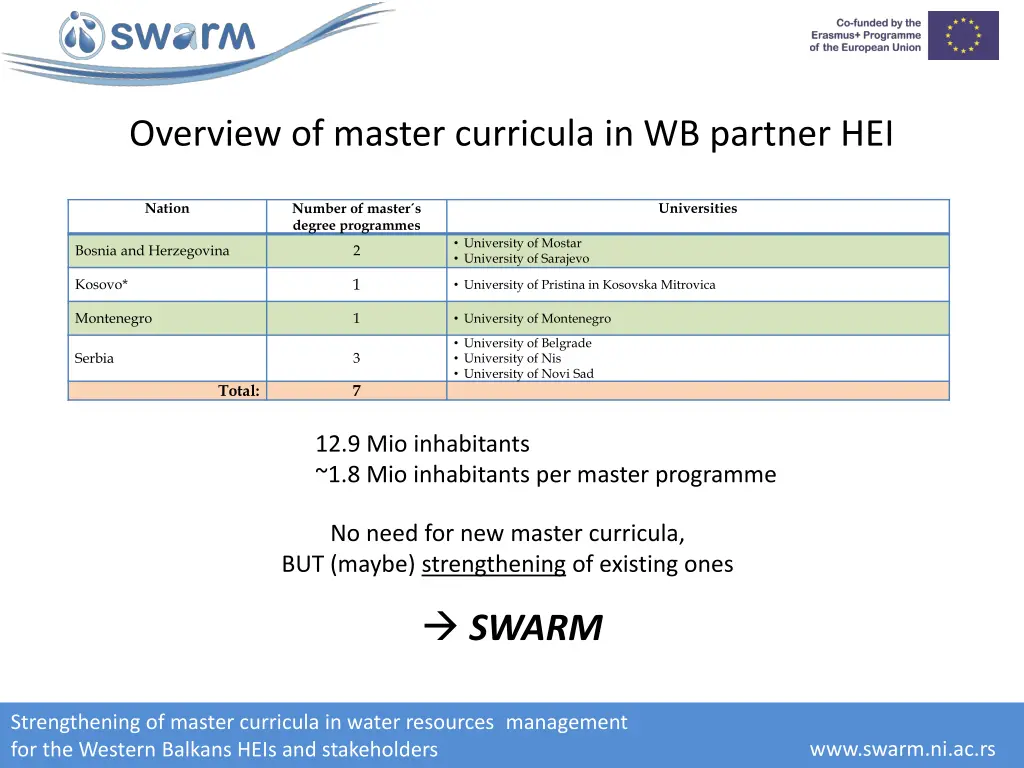 swarm

Co-funded by the Erasmus+ Programme of the European Union

Overview of master curricula in WB partner HEI

| Nation | Number of master´s degree programmes | Universities |
|---|---|---|
| Bosnia and Herzegovina | 2 | • University of Mostar • University of Sarajevo |
| Kosovo* | 1 | • University of Pristina in Kosovska Mitrovica |
| Montenegro | 1 | • University of Montenegro |
| Serbia | 3 | • University of Belgrade • University of Nis • University of Novi Sad |
| Total: | 7 | |

12.9 Mio inhabitants
~1.8 Mio inhabitants per master programme

No need for new master curricula,
BUT (maybe) strengthening of existing ones

→ SWARM

Strengthening of master curricula in water resources management for the Western Balkans HEIs and stakeholders

www.swarm.ni.ac.rs